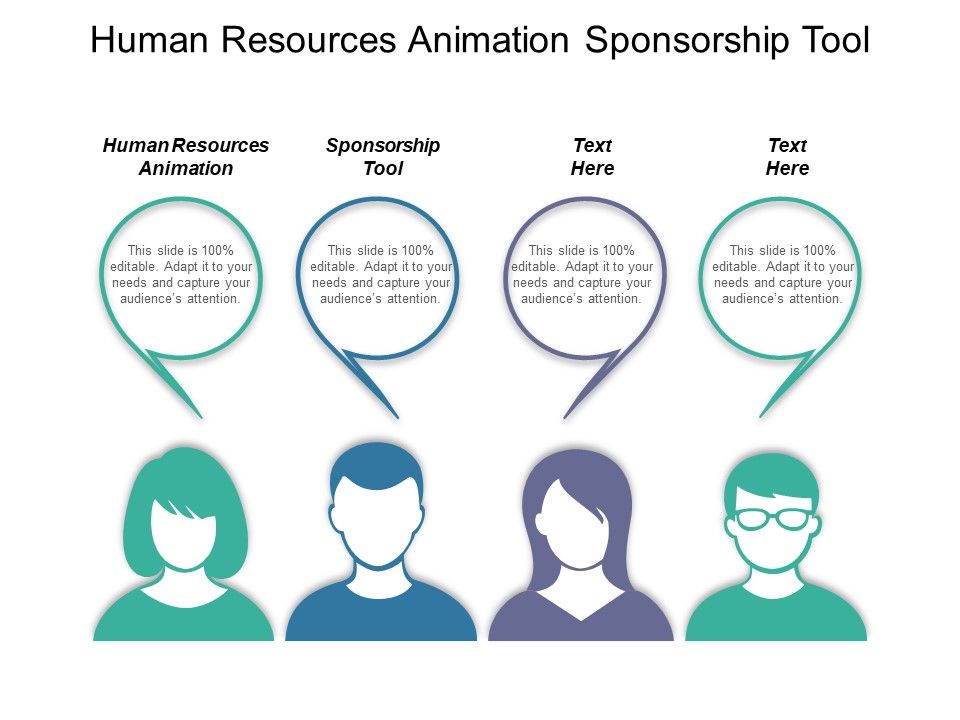 Human Resources Animation Sponsorship Tool

Human Resources Animation

This slide is 100% editable. Adapt it to your needs and capture your audience's attention.

Sponsorship Tool

This slide is 100% editable. Adapt it to your needs and capture your audience's attention.

Text Here

This slide is 100% editable. Adapt it to your needs and capture your audience's attention.

Text Here

This slide is 100% editable. Adapt it to your needs and capture your audience's attention.